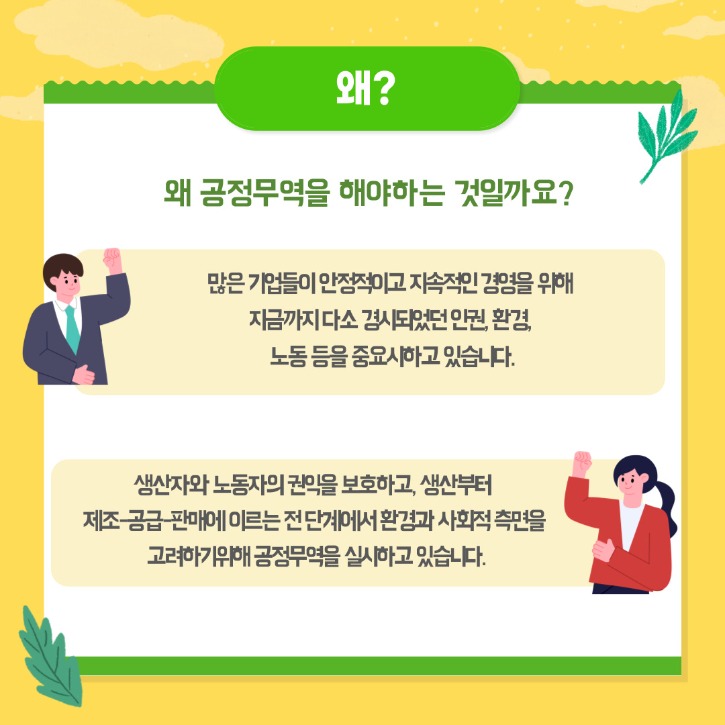 왜?

왜 공정무역을 해야하는 것일까요?

많은 기업들이 안정적이고 지속적인 경영을 위해 지금까지 다소 경시되었던 인권, 환경, 노동 등을 중요시하고 있습니다.

생산자와 노동자의 권익을 보호하고, 생산부터 제조-공급-판매에 이르는 전 단계에서 환경과 사회적 측면을 고려하기위해 공정무역을 실시하고 있습니다.